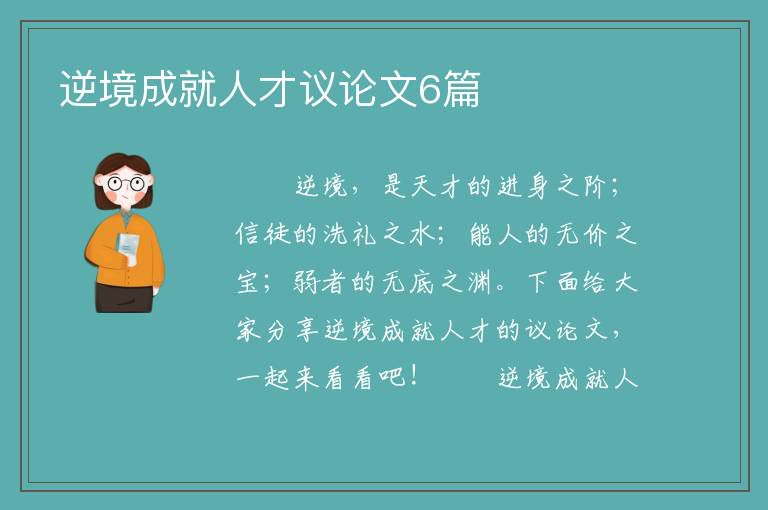 逆境成就人才议论文6篇

逆境，是天才的进身之阶；信徒的洗礼之水；能人的无价之宝；弱者的无底之渊。下面给大家分享逆境成就人才的议论文，一起来看看吧！　　逆境成就人